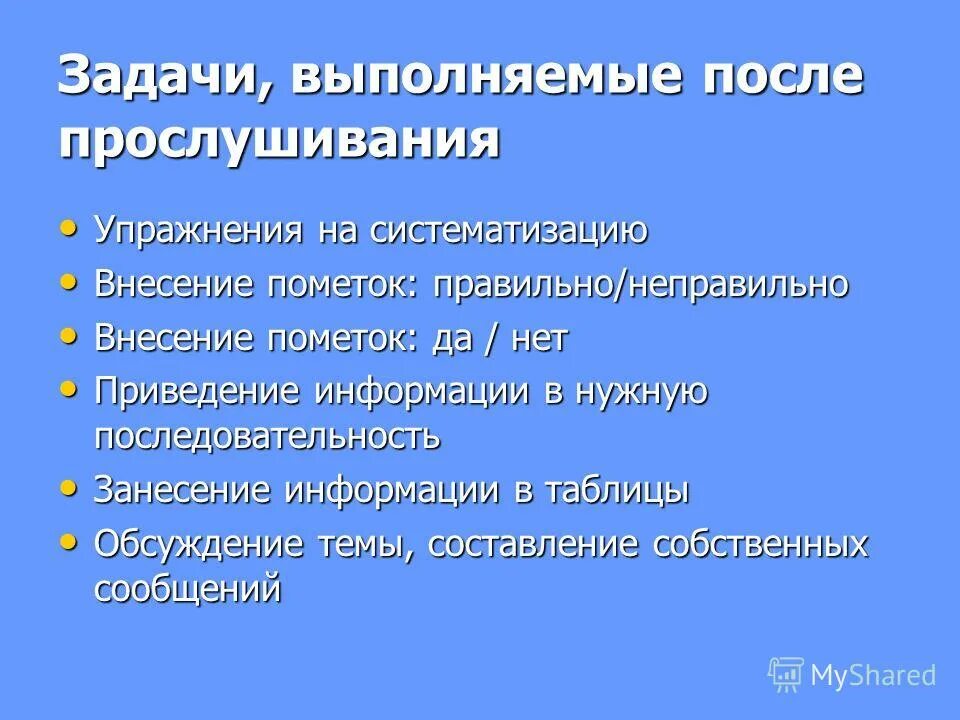 Задачи, выполняемые после прослушивания

• Упражнения на систематизацию
• Внесение пометок: правильно/неправильно
• Внесение пометок: да / нет
• Приведение информации в нужную последовательность
• Занесение информации в таблицы
• Обсуждение темы, составление собственных сообщений

MyShared